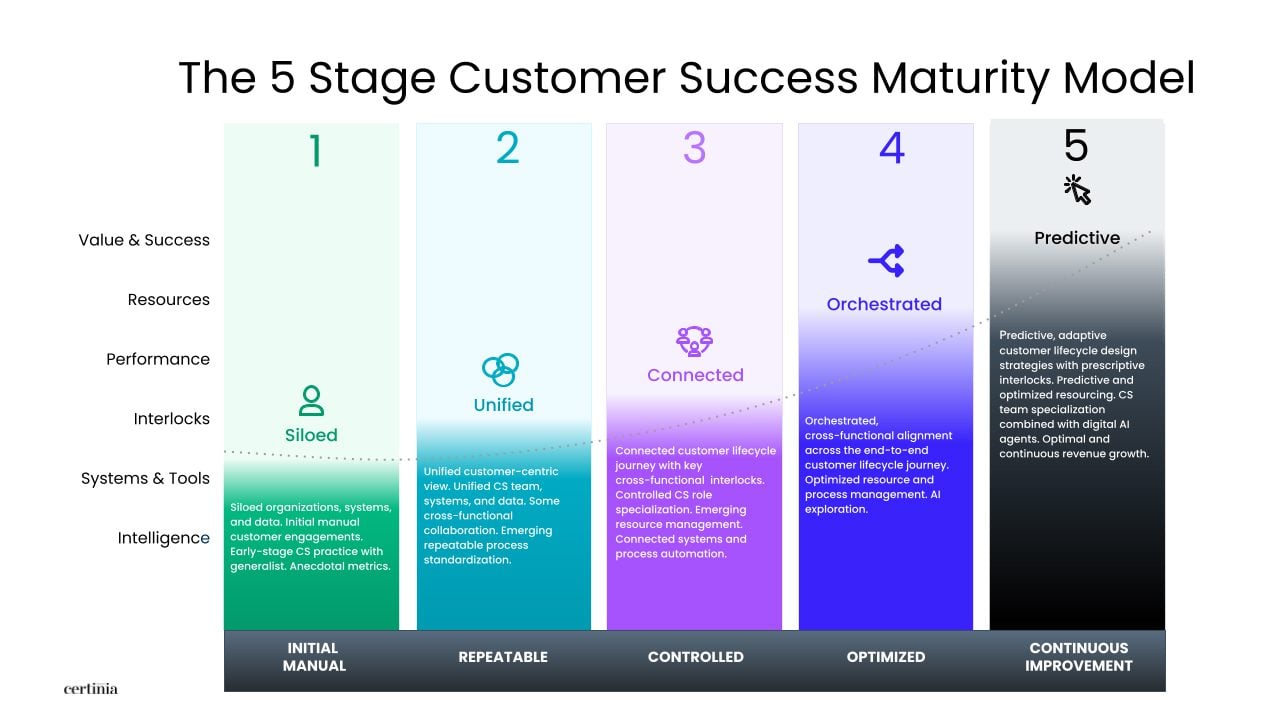 The 5 Stage Customer Success Maturity Model

Value & Success

Resources

Performance

Interlocks

Systems & Tools

Intelligence

1

Siloed

Siloed organizations, systems, and data. Initial manual customer engagements. Early-stage CS practice with generalist. Anecdotal metrics.

INITIAL MANUAL

2

Unified

Unified customer-centric view. Unified CS team, systems, and data. Some cross-functional collaboration. Emerging repeatable process standardization.

REPEATABLE

3

Connected

Connected customer lifecycle journey with key cross-functional interlocks. Controlled CS role specialization. Emerging resource management. Connected systems and process automation.

CONTROLLED

4

Orchestrated

Orchestrated, cross-functional alignment across the end-to-end customer lifecycle journey. Optimized resource and process management. AI exploration.

OPTIMIZED

5

Predictive

Predictive, adaptive customer lifecycle design strategies with prescriptive interlocks. Predictive and optimized resourcing. CS team specialization combined with digital AI agents. Optimal and continuous revenue growth.

CONTINUOUS IMPROVEMENT

certinia